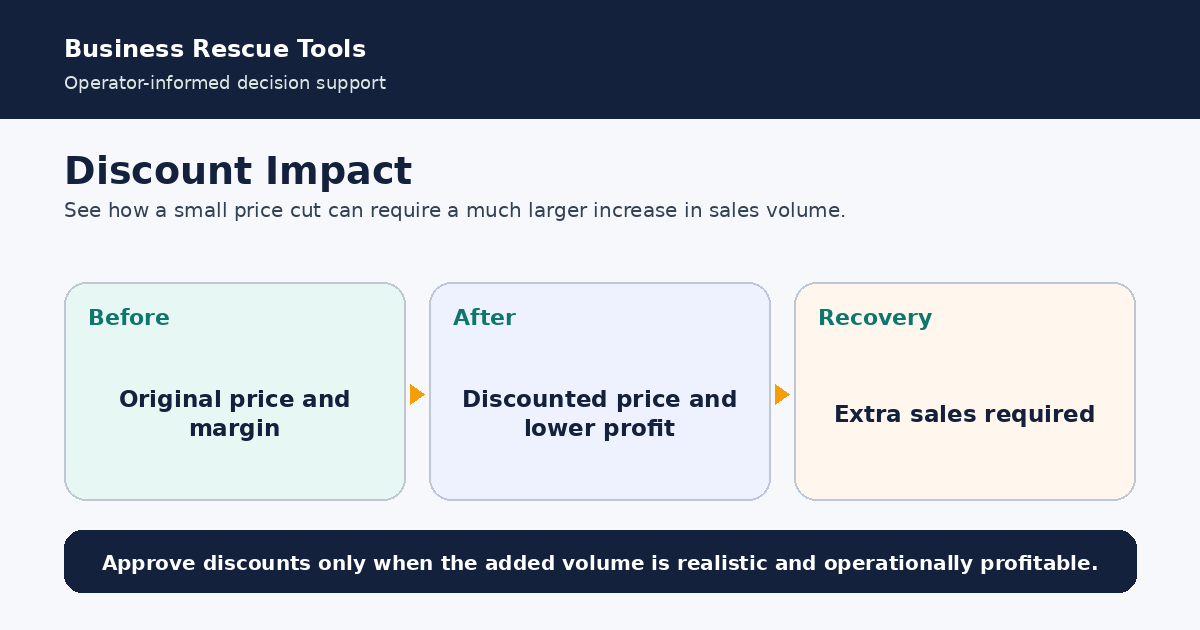 Business Rescue Tools
Operator-informed decision support

Discount Impact
See how a small price cut can require a much larger increase in sales volume.

Before
Original price and margin

After
Discounted price and lower profit

Recovery
Extra sales required

Approve discounts only when the added volume is realistic and operationally profitable.